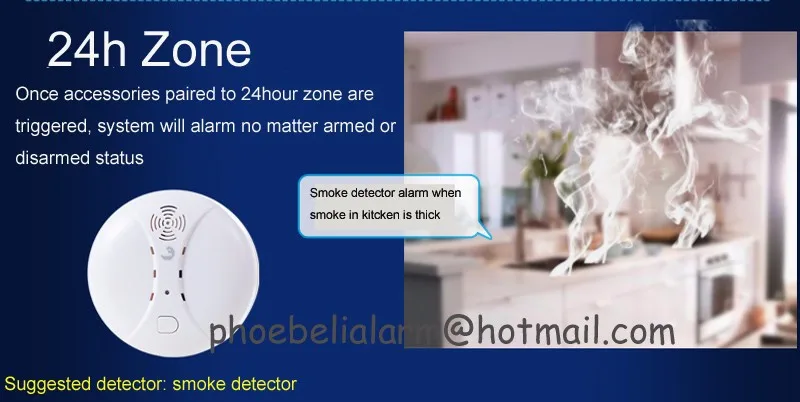 24h Zone

Once accessories paired to 24hour zone are triggered, system will alarm no matter armed or disarmed status

Smoke detector alarm when smoke in kitcken is thick

phoebelialarm@hotmail.com

Suggested detector: smoke detector